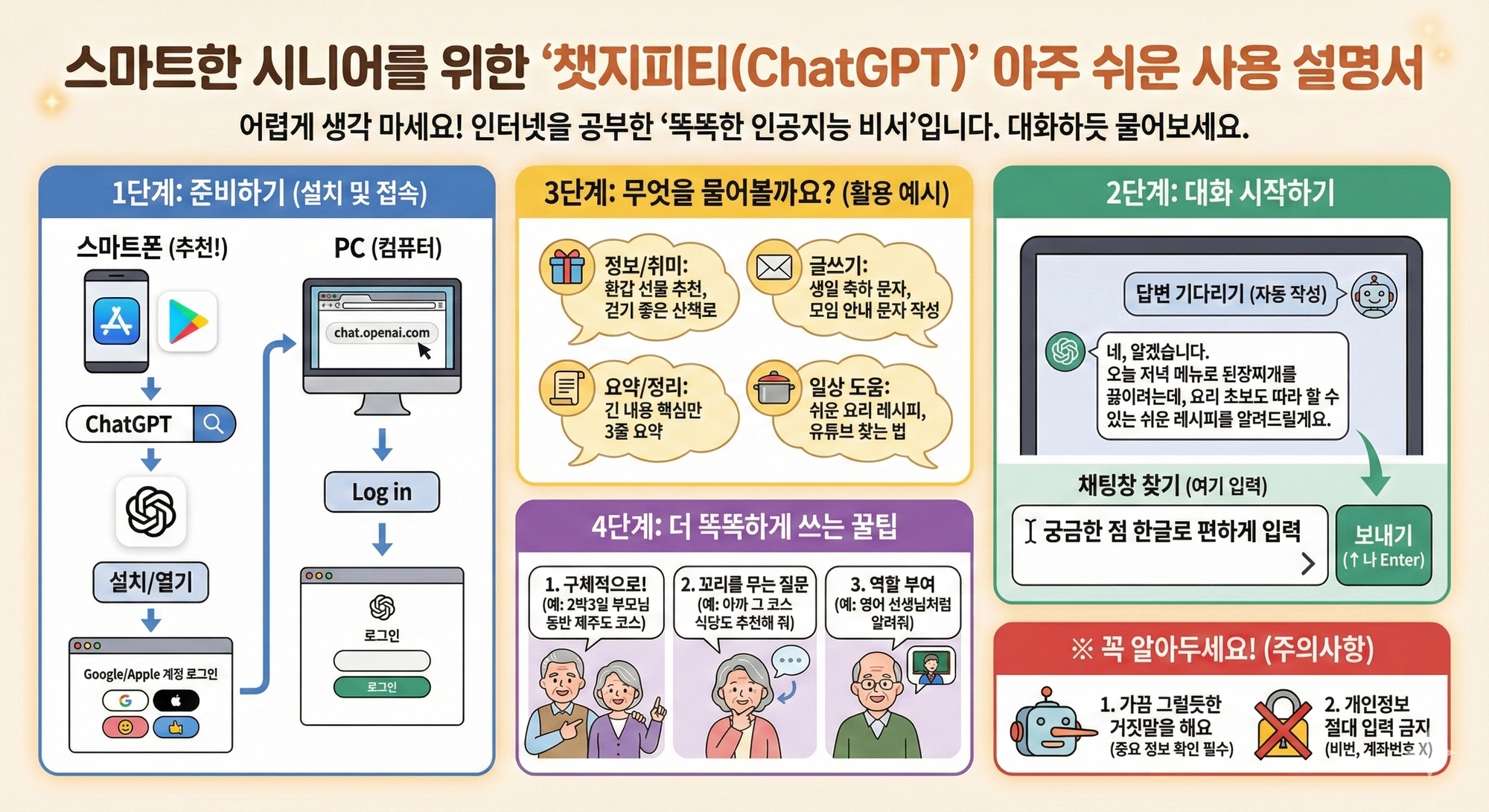 스마트한 시니어를 위한 '챗지피티(ChatGPT)' 아주 쉬운 사용 설명서

어렵게 생각 마세요! 인터넷을 공부한 '똑똑한 인공지능 비서'입니다. 대화하듯 물어보세요.

1단계: 준비하기 (설치 및 접속)

스마트폰 (추천!)

ChatGPT

설치/열기

Google/Apple 계정 로그인

PC (컴퓨터)

chat.openai.com

Log in

로그인

로그인

3단계: 무엇을 물어볼까요? (활용 예시)

정보/취미: 환갑 선물 추천, 걷기 좋은 산책로

글쓰기: 생일 축하 문자, 모임 안내 문자 작성

요약/정리: 긴 내용 핵심만 3줄 요약

일상 도움: 쉬운 요리 레시피, 유튜브 찾는 법

4단계: 더 똑똑하게 쓰는 꿀팁

1. 구체적으로! (예: 2박3일 부모님 동반 제주도 코스)

2. 꼬리를 무는 질문 (예: 아까 그 코스 식당도 추천해 줘)

3. 역할 부여 (예: 영어 선생님처럼 알려줘)

2단계: 대화 시작하기

답변 기다리기 (자동 작성)

네, 알겠습니다. 오늘 저녁 메뉴로 된장찌개를 끓이려는데, 요리 초보도 따라 할 수 있는 쉬운 레시피를 알려드릴게요.

채팅창 찾기 (여기 입력)

궁금한 점 한글로 편하게 입력

보내기 (↑ 나 Enter)

※ 꼭 알아두세요! (주의사항)

1. 가끔 그럴듯한 거짓말을 해요 (중요 정보 확인 필수)

2. 개인정보 절대 입력 금지 (비번, 계좌번호 X)